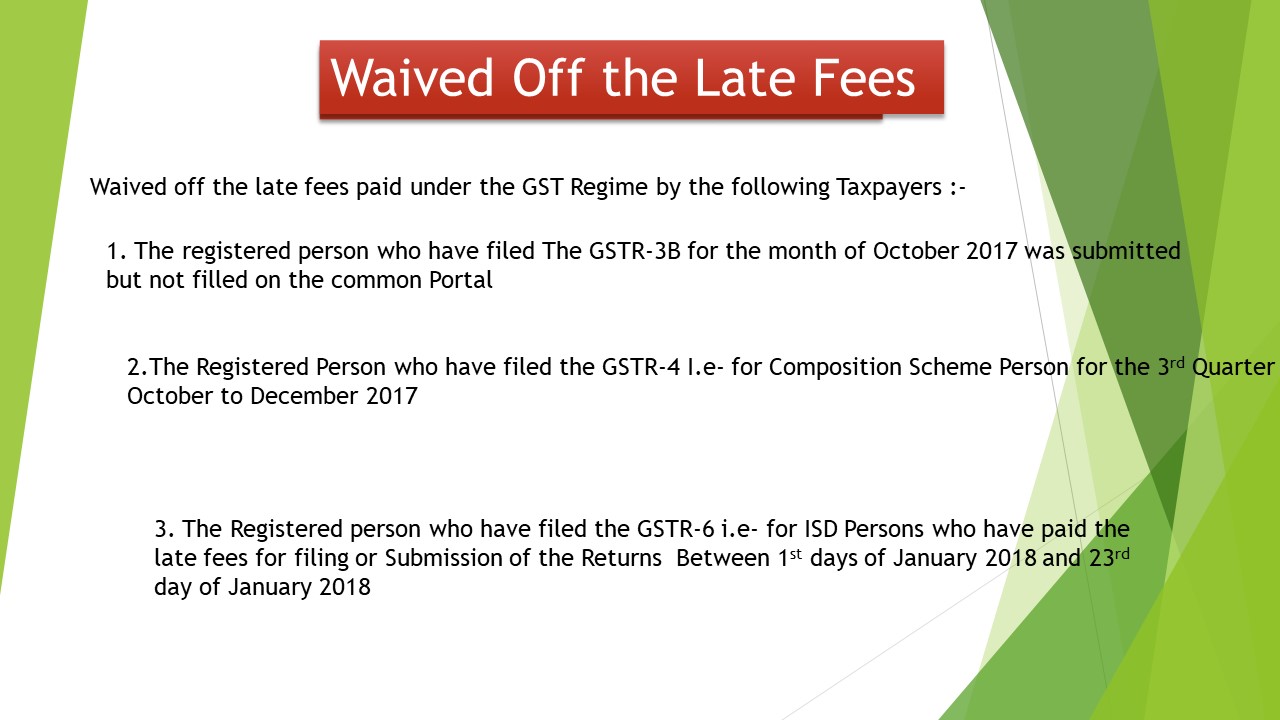 Waived Off the Late Fees

Waived off the late fees paid under the GST Regime by the following Taxpayers :-

1. The registered person who have filed The GSTR-3B for the month of October 2017 was submitted but not filled on the common Portal

2.The Registered Person who have filed the GSTR-4 I.e- for Composition Scheme Person for the 3$^{rd}$ Quarter October to December 2017

3. The Registered person who have filed the GSTR-6 i.e- for ISD Persons who have paid the late fees for filing or Submission of the Returns Between 1$^{st}$ days of January 2018 and 23$^{rd}$ day of January 2018